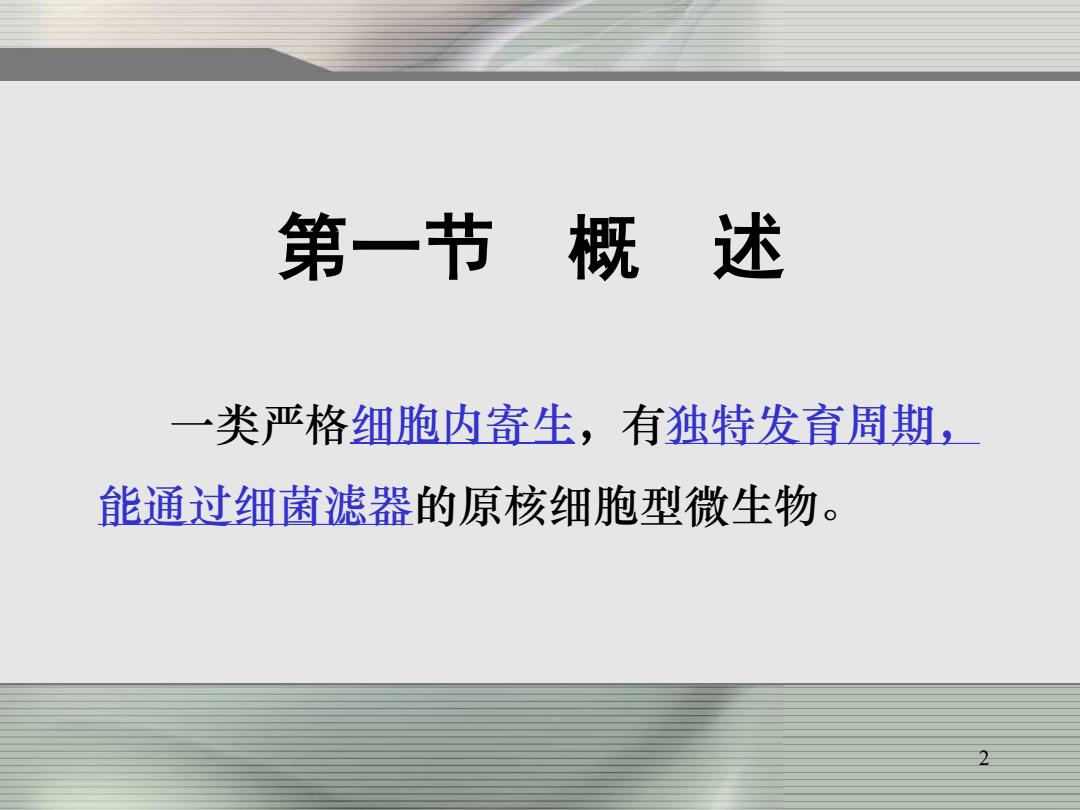 第一节　概　述

一类严格细胞内寄生，有独特发育周期，能通过细菌滤器的原核细胞型微生物。

2